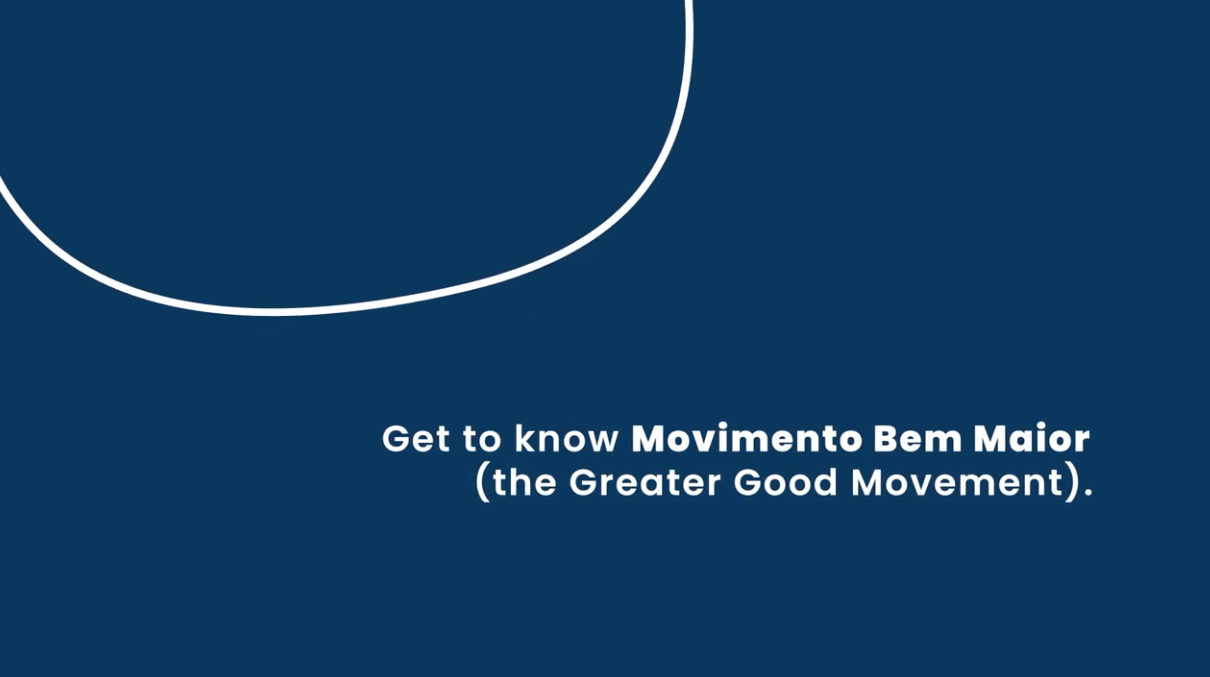 Get to know Movimento Bem Maior (the Greater Good Movement).